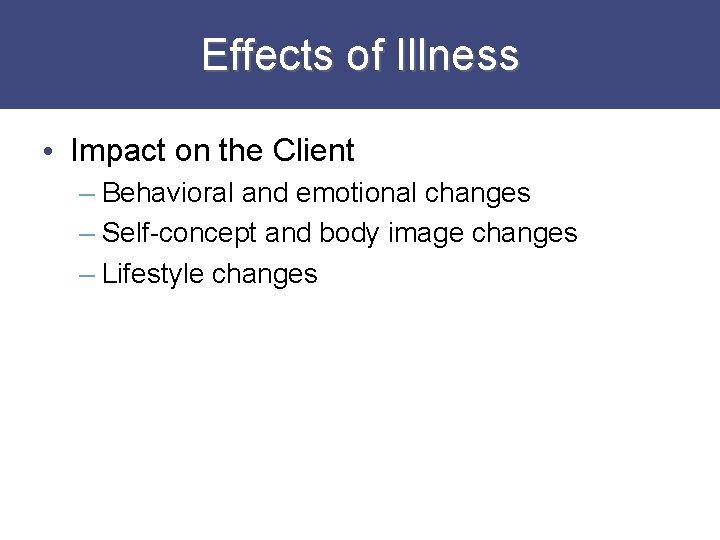 Effects of Illness

• Impact on the Client
– Behavioral and emotional changes
– Self-concept and body image changes
– Lifestyle changes